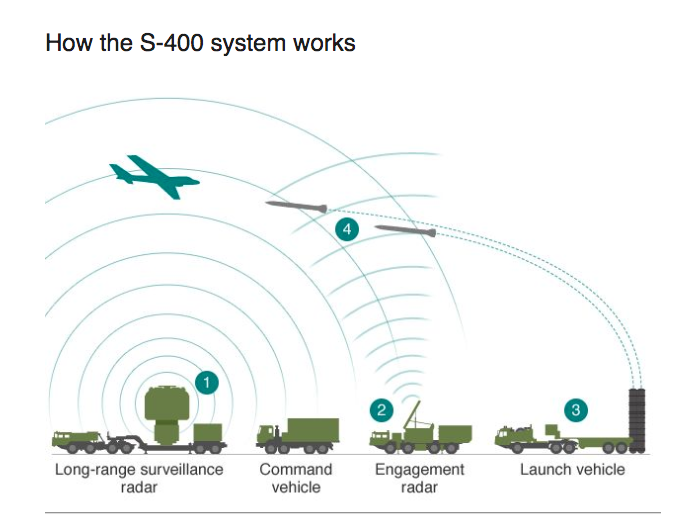 How the S-400 system works

4

1

2

3

Long-range surveillance radar

Command vehicle

Engagement radar

Launch vehicle